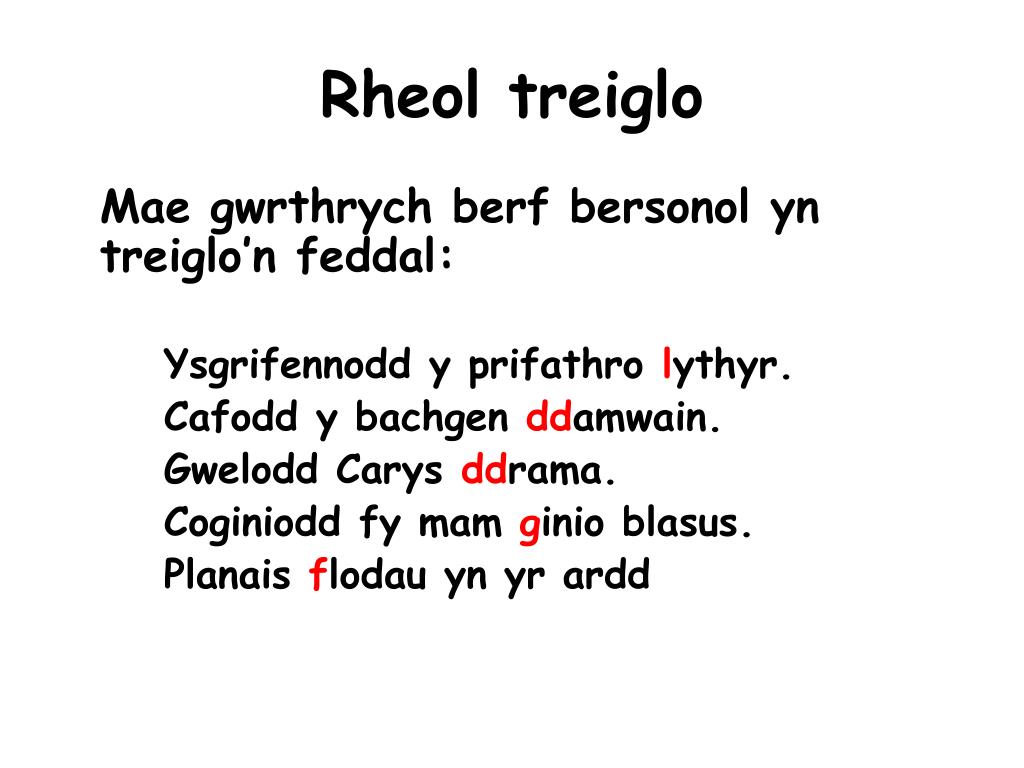 Rheol treiglo

Mae gwrthrych berf bersonol yn treiglo’n feddal:

Ysgrifennodd y prifathro lythyr.
Cafodd y bachgen ddamwain.
Gwelodd Carys ddrama.
Coginiodd fy mam ginio blasus.
Planais flodau yn yr ardd